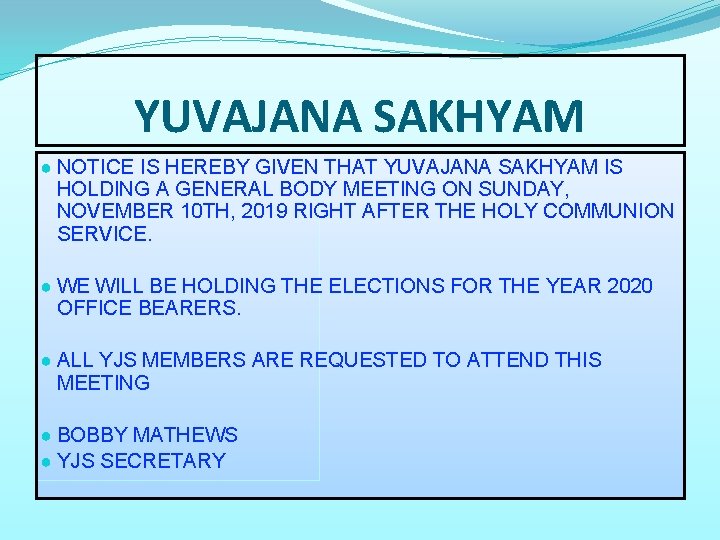 YUVAJANA SAKHYAM

● NOTICE IS HEREBY GIVEN THAT YUVAJANA SAKHYAM IS HOLDING A GENERAL BODY MEETING ON SUNDAY, NOVEMBER 10TH, 2019 RIGHT AFTER THE HOLY COMMUNION SERVICE.

● WE WILL BE HOLDING THE ELECTIONS FOR THE YEAR 2020 OFFICE BEARERS.

● ALL YJS MEMBERS ARE REQUESTED TO ATTEND THIS MEETING

● BOBBY MATHEWS
● YJS SECRETARY